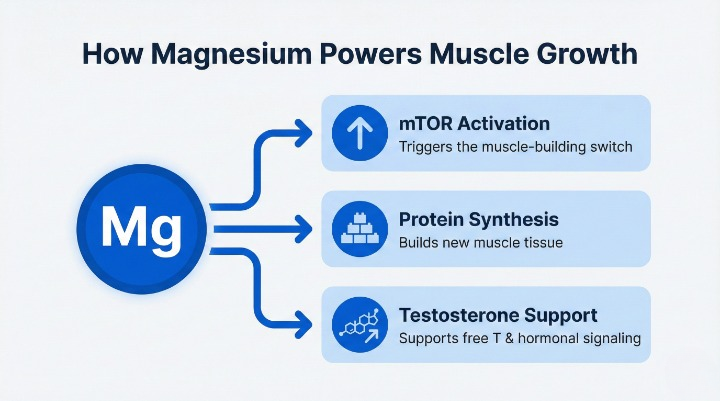 How Magnesium Powers Muscle Growth

Mg

mTOR Activation
Triggers the muscle-building switch

Protein Synthesis
Builds new muscle tissue

Testosterone Support
Supports free T & hormonal signaling